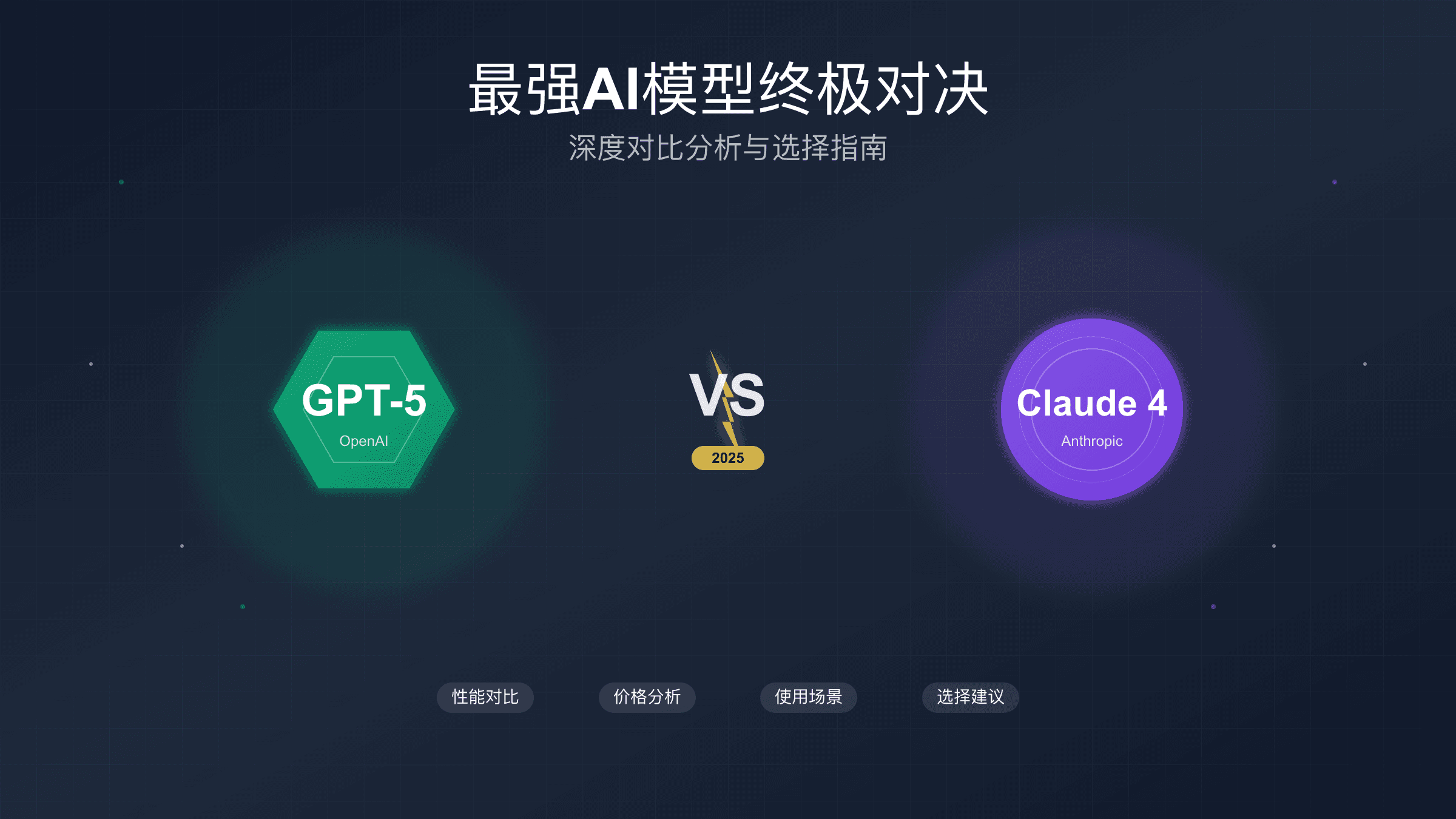 最强AI模型终极对决

深度对比分析与选择指南

GPT-5
OpenAI

VS
2025

Claude 4
Anthropic

性能对比

价格分析

使用场景

选择建议